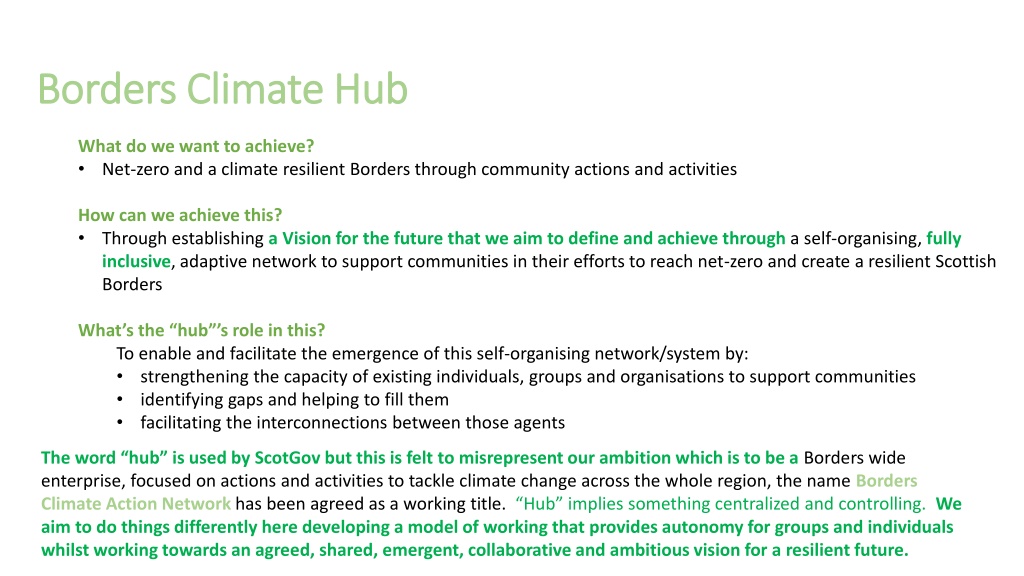 Borders Climate Hub

What do we want to achieve?
• Net-zero and a climate resilient Borders through community actions and activities

How can we achieve this?
• Through establishing a Vision for the future that we aim to define and achieve through a self-organising, fully inclusive, adaptive network to support communities in their efforts to reach net-zero and create a resilient Scottish Borders

What's the "hub"'s role in this?
To enable and facilitate the emergence of this self-organising network/system by:
• strengthening the capacity of existing individuals, groups and organisations to support communities
• identifying gaps and helping to fill them
• facilitating the interconnections between those agents

The word "hub" is used by ScotGov but this is felt to misrepresent our ambition which is to be a Borders wide enterprise, focused on actions and activities to tackle climate change across the whole region, the name Borders Climate Action Network has been agreed as a working title. "Hub" implies something centralized and controlling. We aim to do things differently here developing a model of working that provides autonomy for groups and individuals whilst working towards an agreed, shared, emergent, collaborative and ambitious vision for a resilient future.